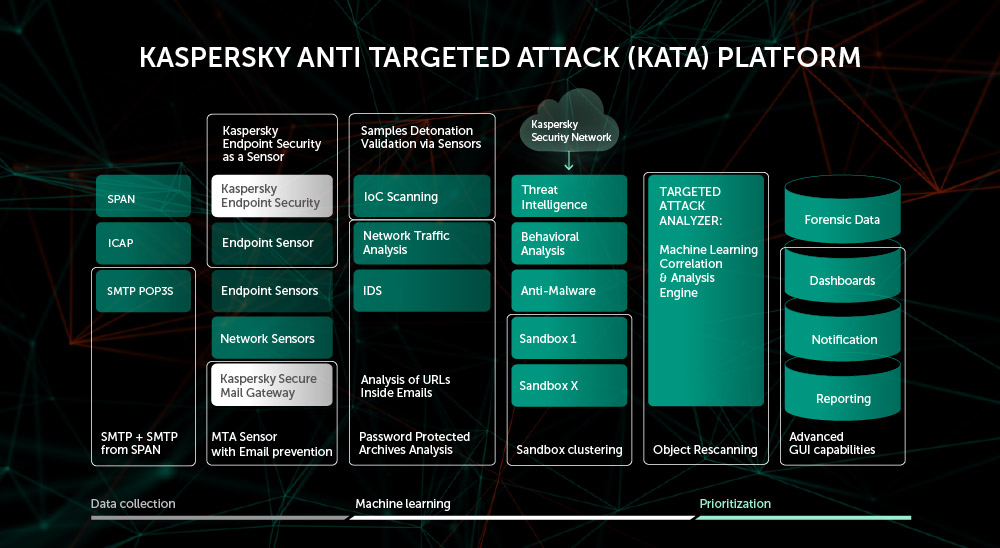 KASPERSKY ANTI TARGETED ATTACK (KATA) PLATFORM

SPAN

ICAP

SMTP POP3S

SMTP + SMTP from SPAN

Kaspersky Endpoint Security as a Sensor

Kaspersky Endpoint Security

Endpoint Sensor

Endpoint Sensors

Network Sensors

Kaspersky Secure Mail Gateway

MTA Sensor with Email prevention

Samples Detonation Validation via Sensors

IoC Scanning

Network Traffic Analysis

IDS

Analysis of URLs Inside Emails

Password Protected Archives Analysis

Kaspersky Security Network

Threat Intelligence

Behavioral Analysis

Anti-Malware

Sandbox 1

Sandbox X

Sandbox clustering

TARGETED ATTACK ANALYZER:

Machine Learning Correlation & Analysis Engine

Object Rescanning

Forensic Data

Dashboards

Notification

Reporting

Advanced GUI capabilities

Data collection

Machine learning

Prioritization